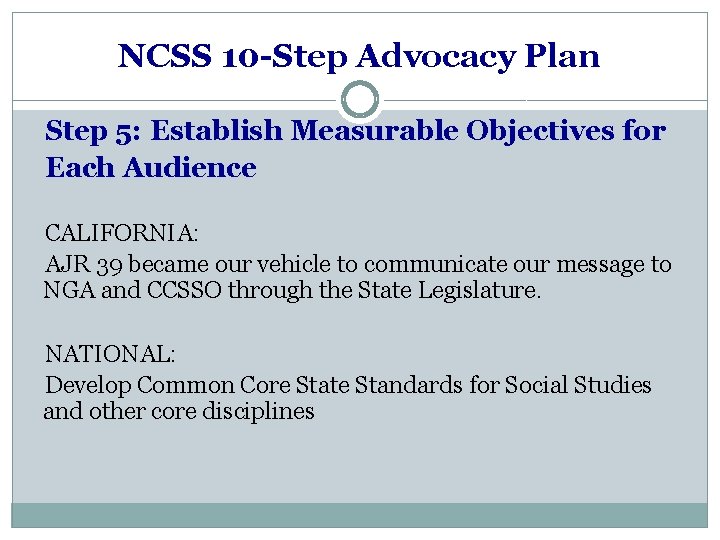 NCSS 10-Step Advocacy Plan

Step 5: Establish Measurable Objectives for Each Audience

CALIFORNIA:
AJR 39 became our vehicle to communicate our message to NGA and CCSSO through the State Legislature.

NATIONAL:
Develop Common Core State Standards for Social Studies and other core disciplines